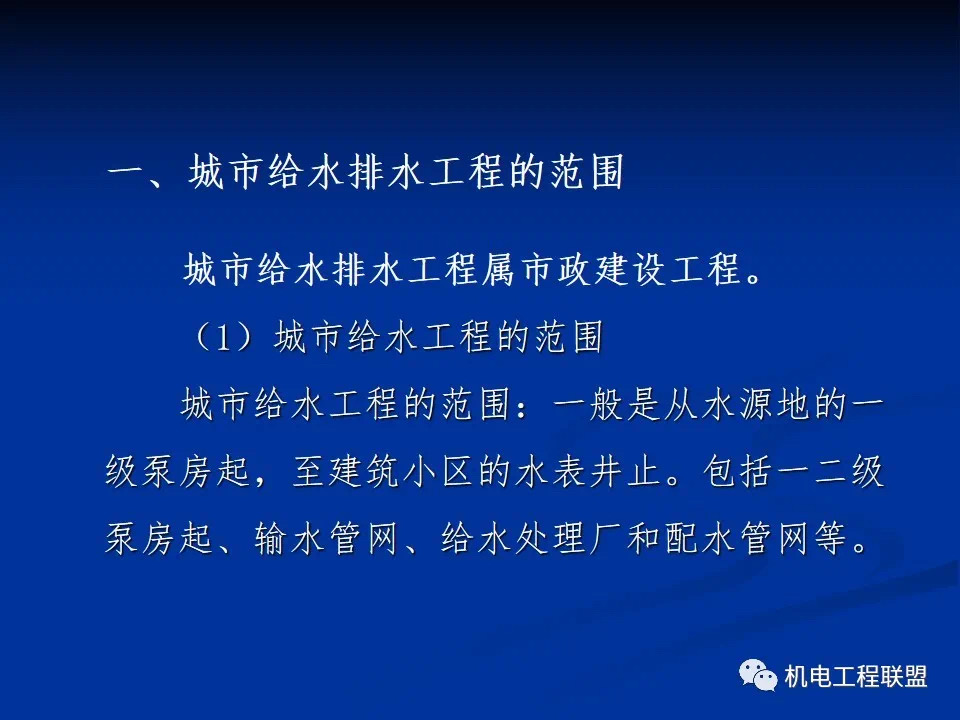 一、城市给水排水工程的范围

城市给水排水工程属市政建设工程。

（1）城市给水工程的范围

城市给水工程的范围：一般是从水源地的一级泵房起，至建筑小区的水表井止。包括一二级泵房起、输水管网、给水处理厂和配水管网等。

机电工程联盟